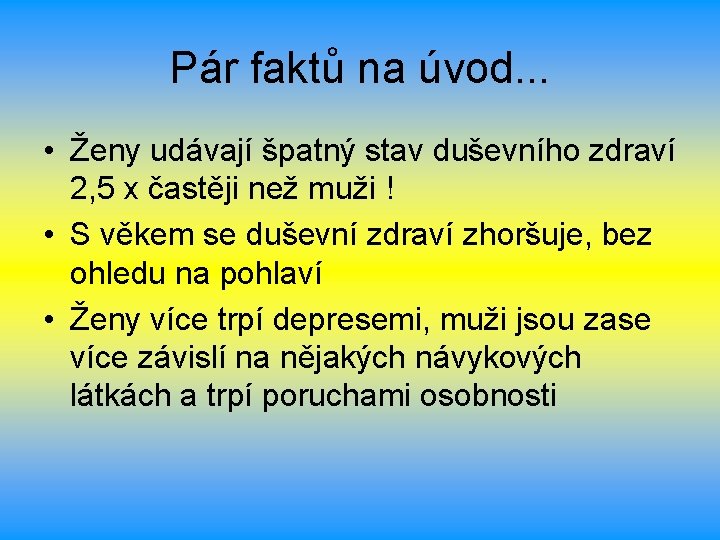 Pár faktů na úvod...

• Ženy udávají špatný stav duševního zdraví 2,5 x častěji než muži !
• S věkem se duševní zdraví zhoršuje, bez ohledu na pohlaví
• Ženy více trpí depresemi, muži jsou zase více závislí na nějakých návykových látkách a trpí poruchami osobnosti